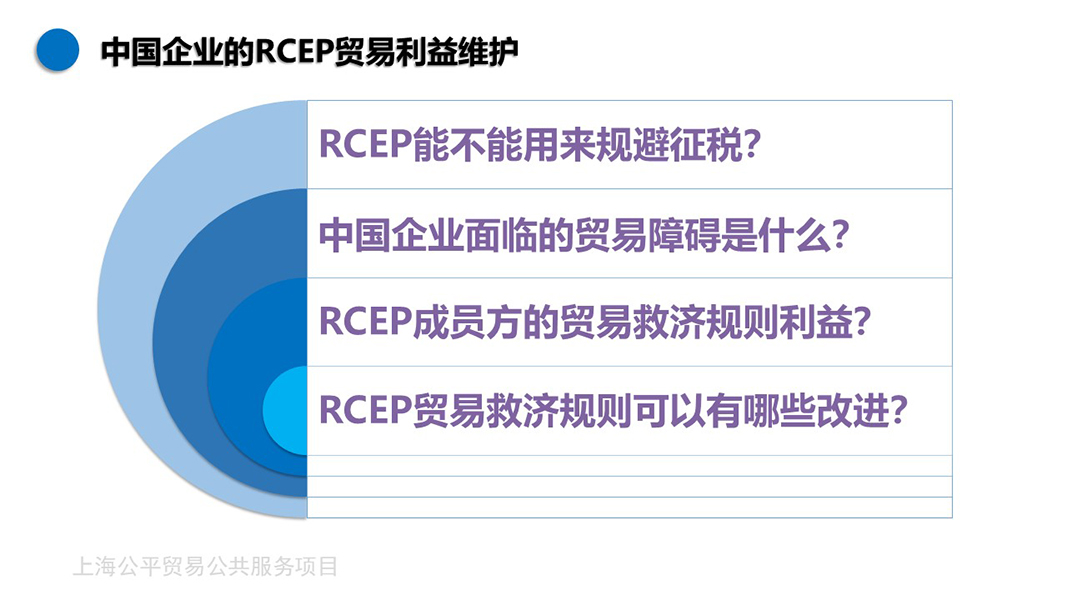 中国企业的RCEP贸易利益维护

RCEP能不能用来规避征税?

中国企业面临的贸易障碍是什么?

RCEP成员方的贸易救济规则利益?

RCEP贸易救济规则可以有哪些改进?

上海公平贸易公共服务项目